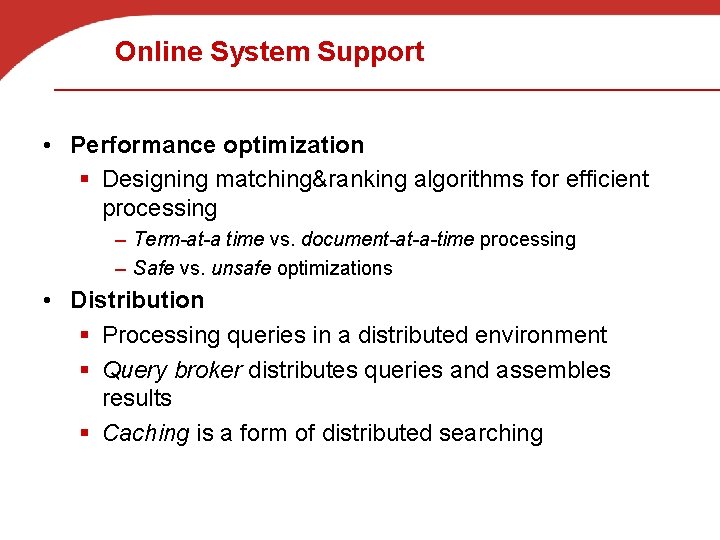 Online System Support

• Performance optimization
  ▪ Designing matching&ranking algorithms for efficient processing
    – Term-at-a time vs. document-at-a-time processing
    – Safe vs. unsafe optimizations
• Distribution
  ▪ Processing queries in a distributed environment
  ▪ Query broker distributes queries and assembles results
  ▪ Caching is a form of distributed searching